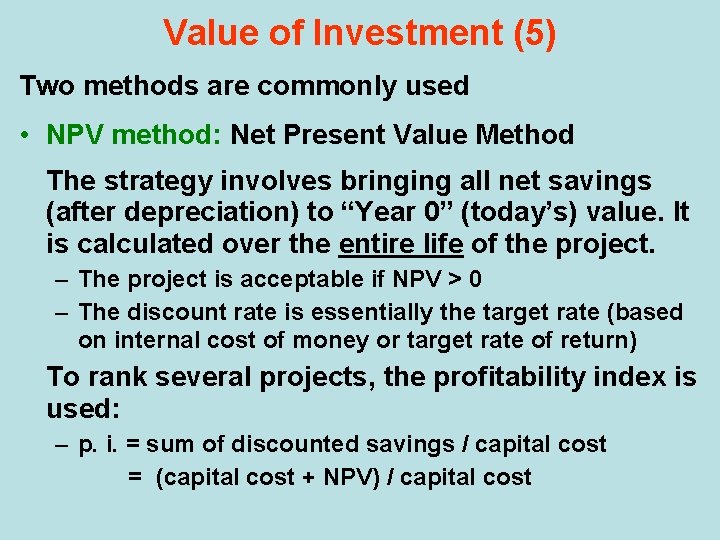 Value of Investment (5)

Two methods are commonly used

• NPV method: Net Present Value Method

The strategy involves bringing all net savings (after depreciation) to “Year 0” (today’s) value. It is calculated over the entire life of the project.

– The project is acceptable if NPV > 0

– The discount rate is essentially the target rate (based on internal cost of money or target rate of return)

To rank several projects, the profitability index is used:

– p. i. = sum of discounted savings / capital cost
= (capital cost + NPV) / capital cost